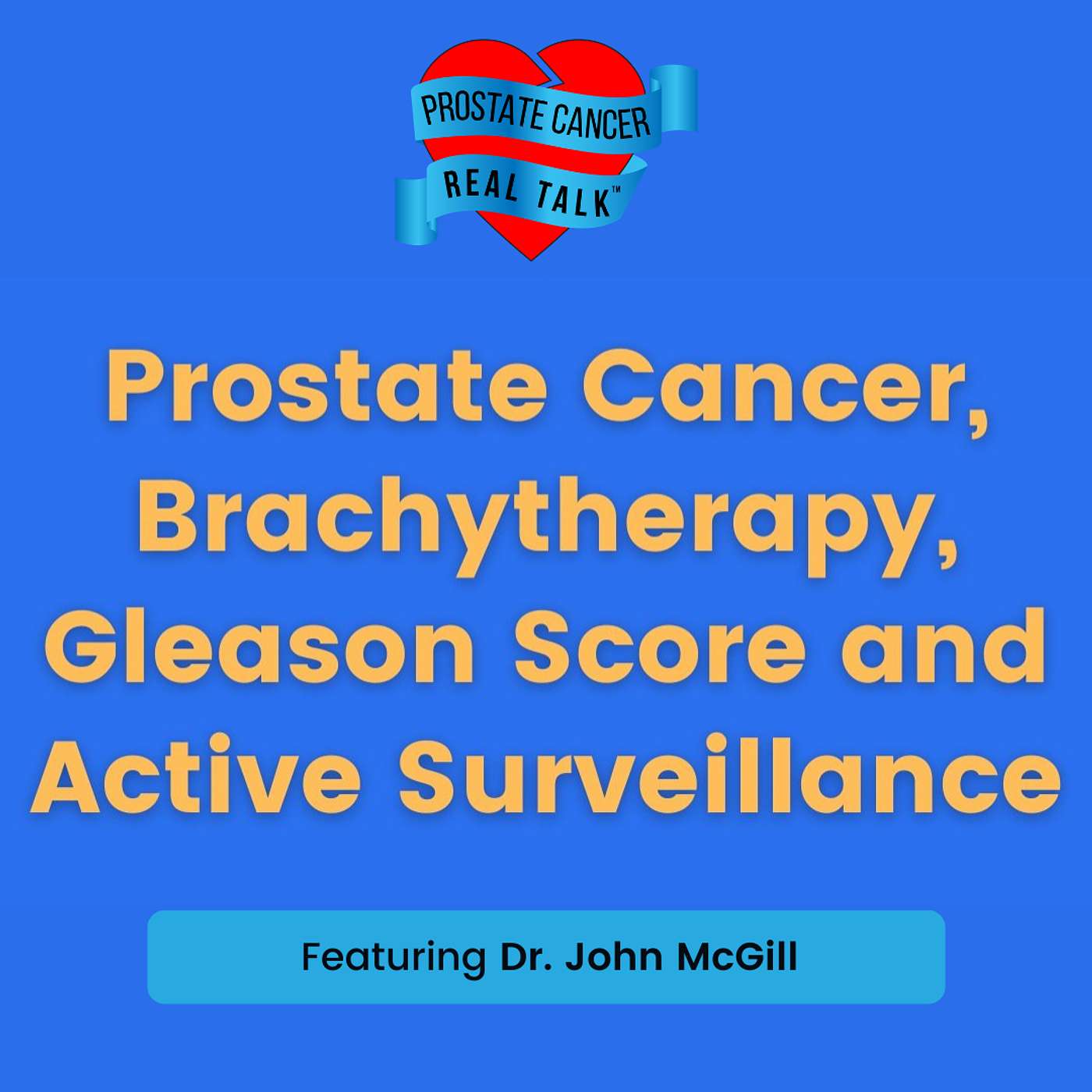 PROSTATE CANCER
REAL TALK™

Prostate Cancer, Brachytherapy, Gleason Score and Active Surveillance

Featuring Dr. John McGill